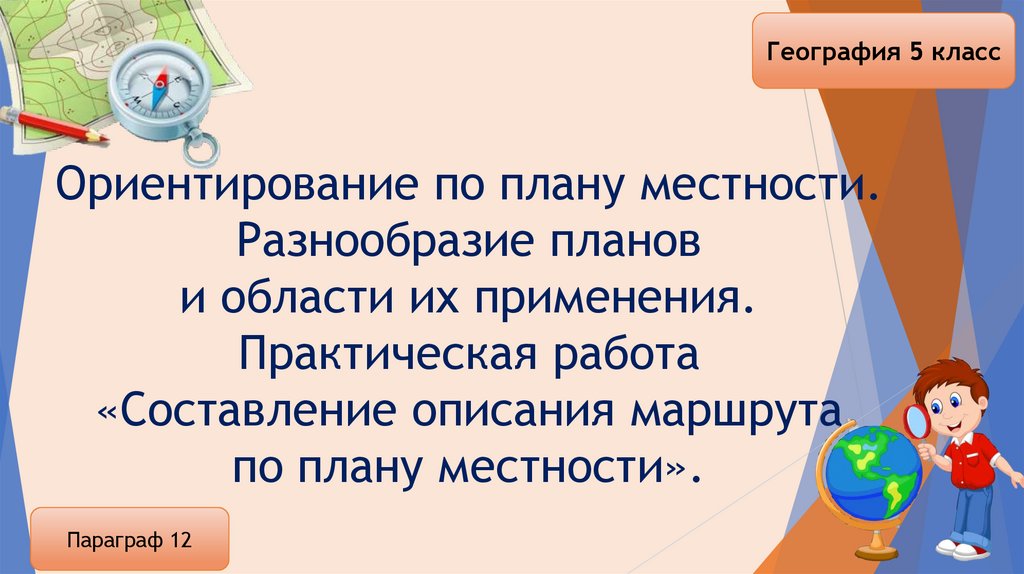 География 5 класс

Ориентирование по плану местности. Разнообразие планов и области их применения. Практическая работа «Составление описания маршрута по плану местности».

Параграф 12